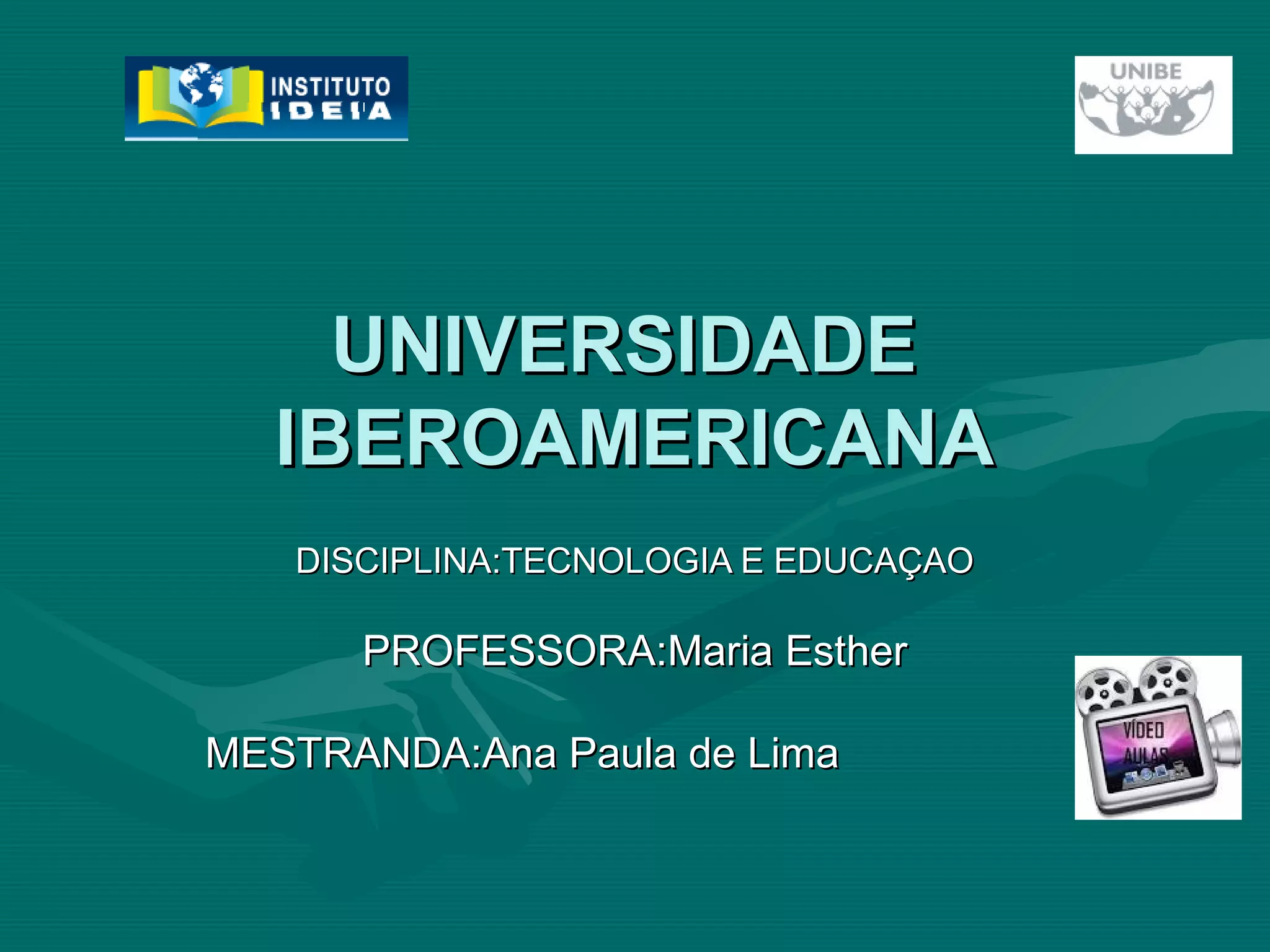 INSTITUTO IDEIA

UNIBE

UNIVERSIDADE IBEROAMERICANA

DISCIPLINA:TECNOLOGIA E EDUCAÇAO

PROFESSORA:Maria Esther

MESTRANDA:Ana Paula de Lima

VÍDEO AULAS